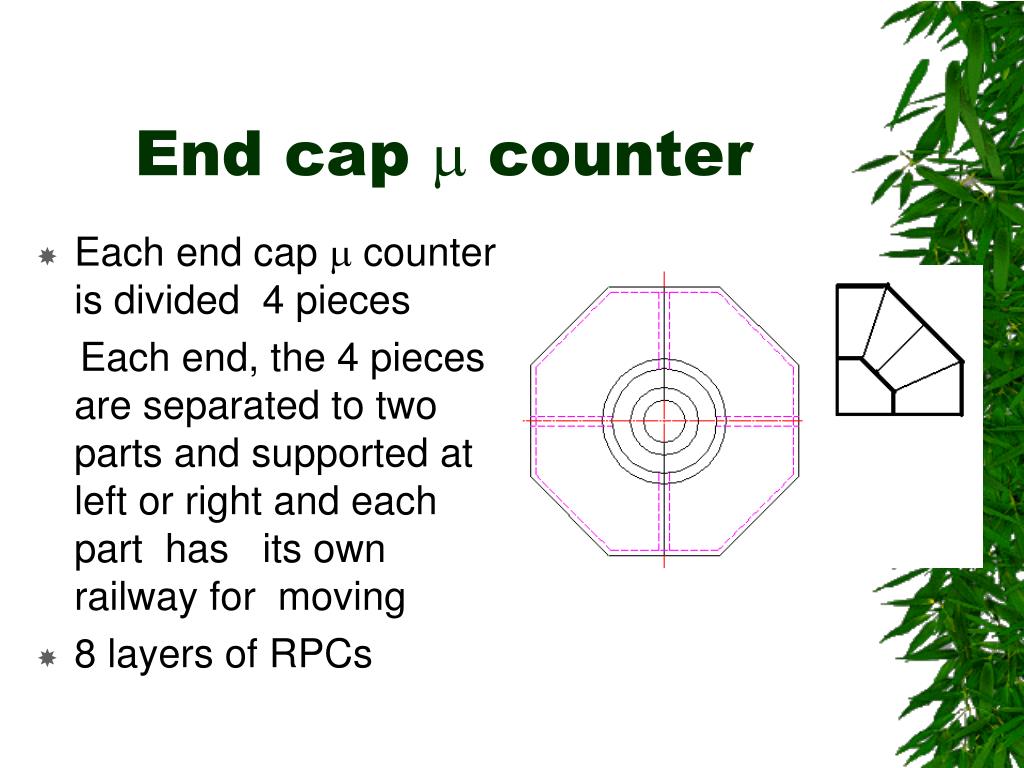 End cap $\mu$ counter

Each end cap $\mu$ counter is divided 4 pieces

Each end, the 4 pieces are separated to two parts and supported at left or right and each part has its own railway for moving

8 layers of RPCs